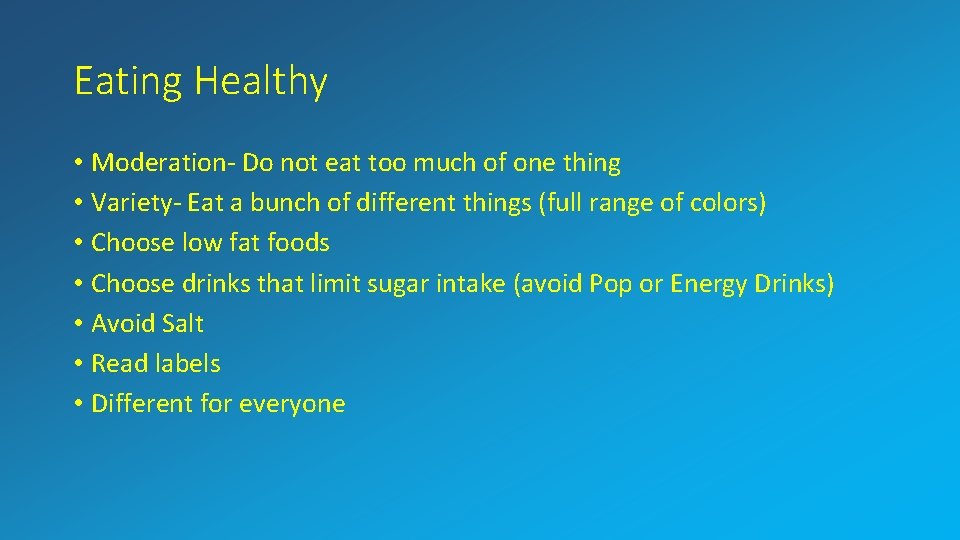 Eating Healthy

• Moderation- Do not eat too much of one thing
• Variety- Eat a bunch of different things (full range of colors)
• Choose low fat foods
• Choose drinks that limit sugar intake (avoid Pop or Energy Drinks)
• Avoid Salt
• Read labels
• Different for everyone